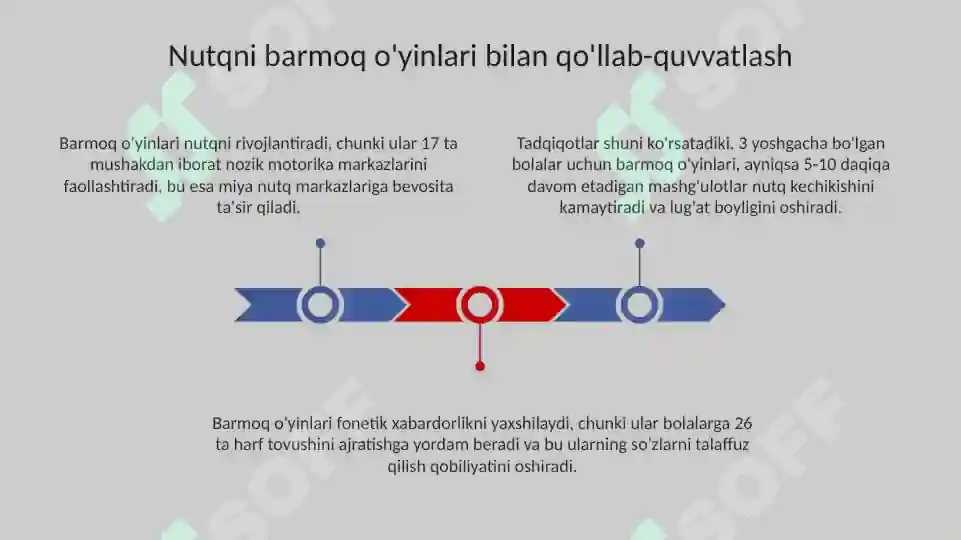 Nutqni barmoq o'yinlari bilan qo'llab-quvvatlash

Barmoq o'yinlari nutqni rivojlantiradi, chunki ular 17 ta mushakdan iborat nozik motorika markazlarini faollashtiradi, bu esa miya nutq markazlariga bevosita ta'sir qiladi.

Tadqiqotlar shuni ko'rsatadiki, 3 yoshgacha bo'lgan bolalar uchun barmoq o'yinlari, ayniqsa 5-10 daqiqa davom etadigan mashg'ulotlar nutq kechikishini kamaytiradi va lug'at boyligini oshiradi.

Barmoq o'yinlari fonetik xabardorlikni yaxshilaydi, chunki ular bolalarga 26 ta harf tovushini ajratishga yordam beradi va bu ularning so'zlarni talaffuz qilish qobiliyatini oshiradi.

SOFF SOFF SOFF SOFF